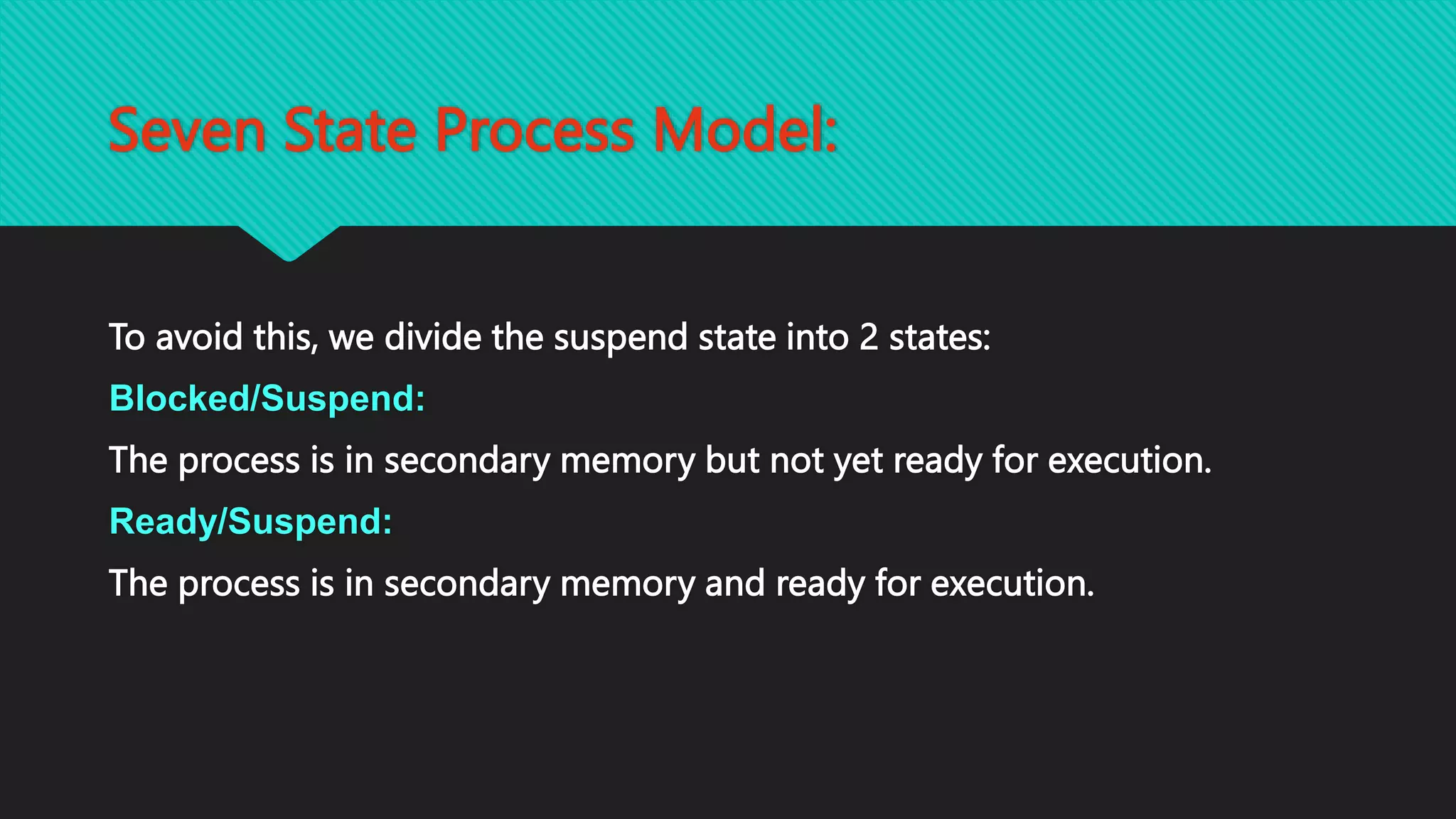 Seven State Process Model:

To avoid this, we divide the suspend state into 2 states:

Blocked/Suspend:

The process is in secondary memory but not yet ready for execution.

Ready/Suspend:

The process is in secondary memory and ready for execution.